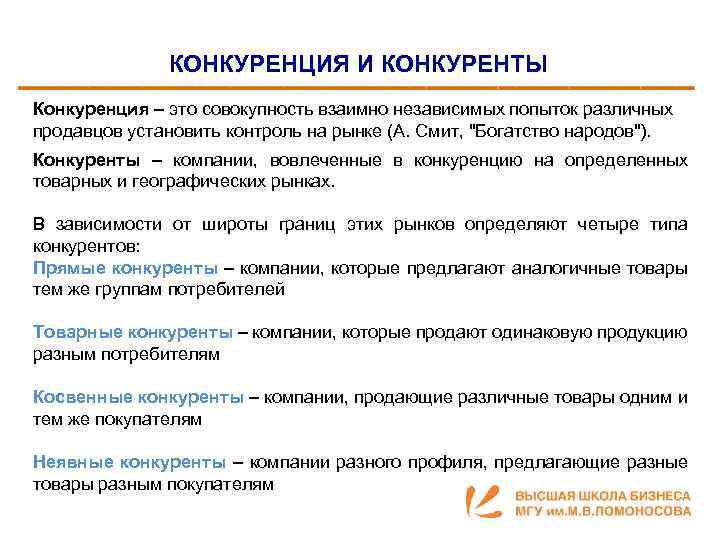 КОНКУРЕНЦИЯ И КОНКУРЕНТЫ

Конкуренция – это совокупность взаимно независимых попыток различных продавцов установить контроль на рынке (А. Смит, "Богатство народов").

Конкуренты – компании, вовлеченные в конкуренцию на определенных товарных и географических рынках.

В зависимости от широты границ этих рынков определяют четыре типа конкурентов:
Прямые конкуренты – компании, которые предлагают аналогичные товары тем же группам потребителей

Товарные конкуренты – компании, которые продают одинаковую продукцию разным потребителям

Косвенные конкуренты – компании, продающие различные товары одним и тем же покупателям

Неявные конкуренты – компании разного профиля, предлагающие разные товары разным покупателям

ВЫСШАЯ ШКОЛА БИЗНЕСА
МГУ им.М.В.ЛОМОНОСОВА